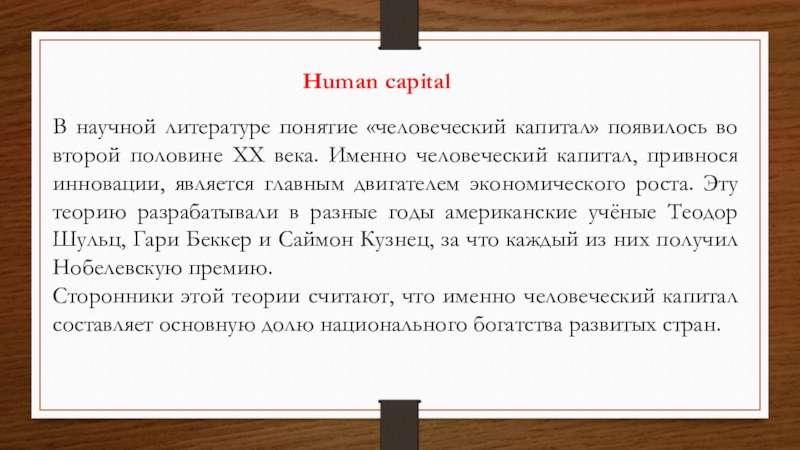 Human capital

В научной литературе понятие «человеческий капитал» появилось во второй половине XX века. Именно человеческий капитал, привнося инновации, является главным двигателем экономического роста. Эту теорию разрабатывали в разные годы американские учёные Теодор Шульц, Гари Беккер и Саймон Кузнец, за что каждый из них получил Нобелевскую премию.
Сторонники этой теории считают, что именно человеческий капитал составляет основную долю национального богатства развитых стран.